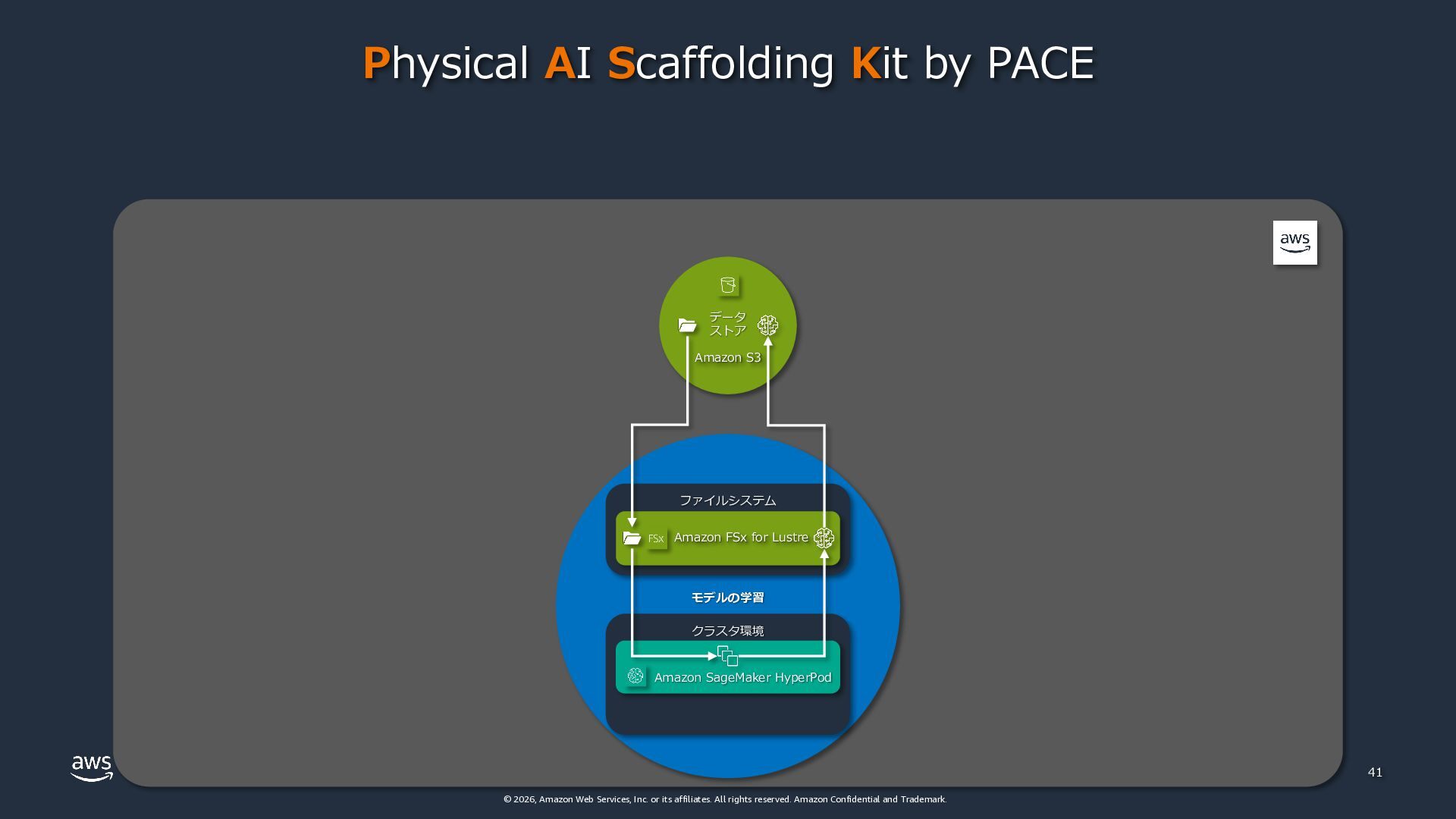 Physical AI Scaffolding Kit by PACE

aws

データストア

Amazon S3

ファイルシステム

FSx Amazon FSx for Lustre

モデルの学習

クラスタ環境

Amazon SageMaker HyperPod

aws

41

© 2026, Amazon Web Services, Inc. or its affiliates. All rights reserved. Amazon Confidential and Trademark.